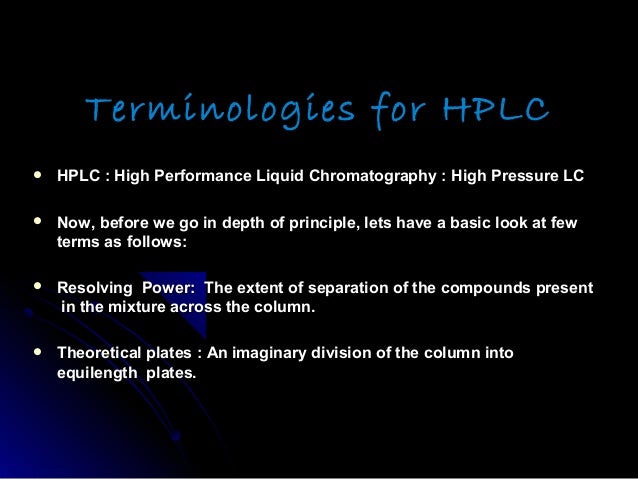 Terminologies for HPLC

- HPLC : High Performance Liquid Chromatography : High Pressure LC

- Now, before we go in depth of principle, lets have a basic look at few terms as follows:

- Resolving Power: The extent of separation of the compounds present in the mixture across the column.

- Theoretical plates : An imaginary division of the column into equilength plates.